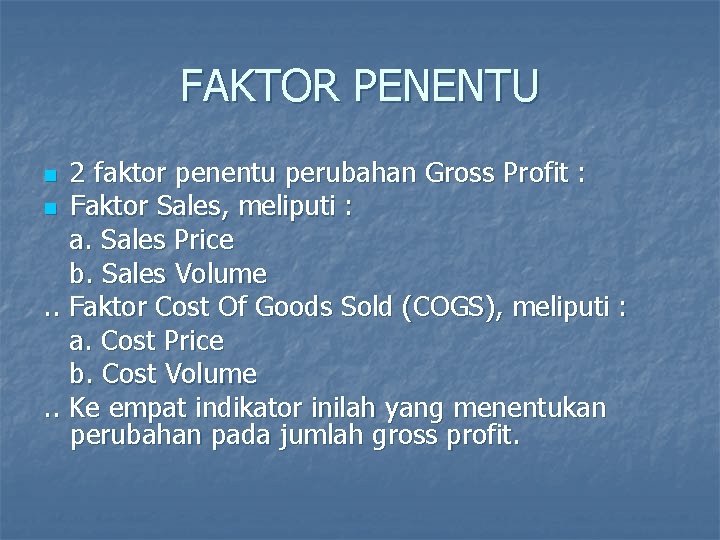 FAKTOR PENENTU

2 faktor penentu perubahan Gross Profit :

Faktor Sales, meliputi :
a. Sales Price
b. Sales Volume

.. Faktor Cost Of Goods Sold (COGS), meliputi :
a. Cost Price
b. Cost Volume

.. Ke empat indikator inilah yang menentukan perubahan pada jumlah gross profit.